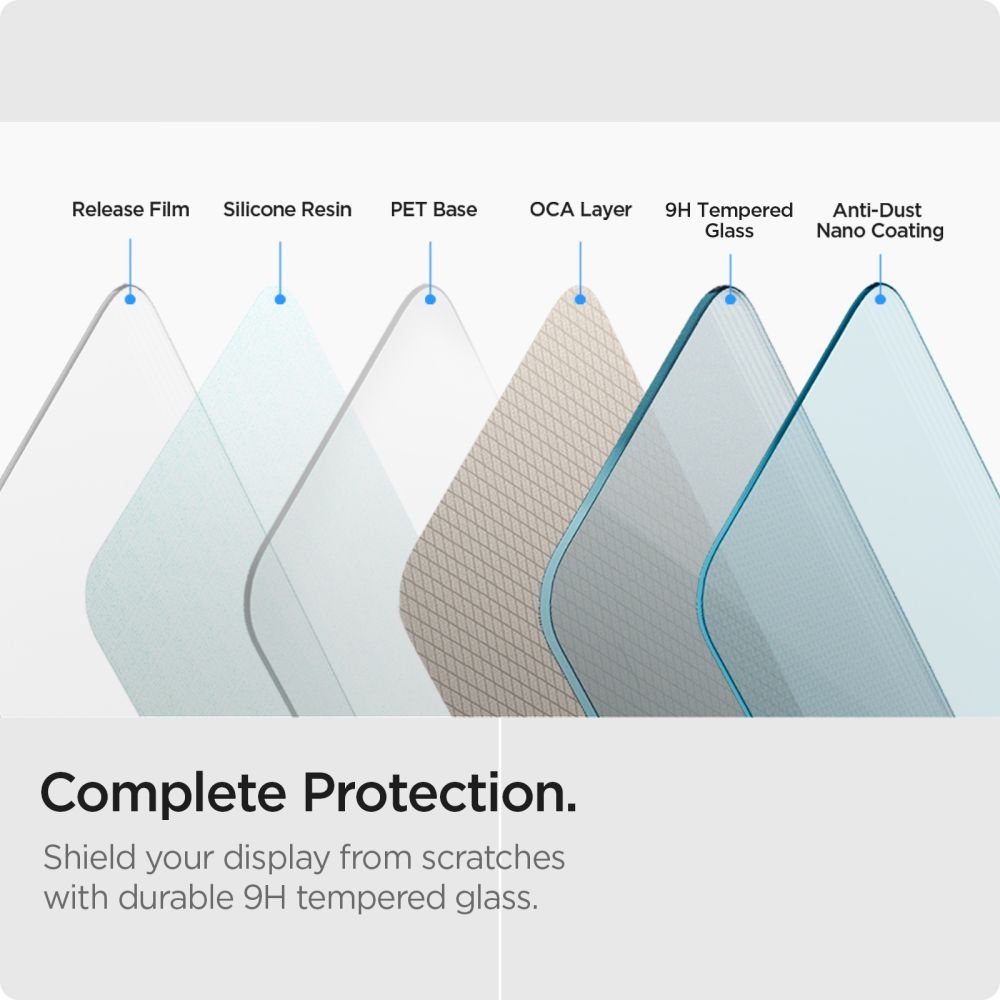 Release Film
Silicone Resin
PET Base
OCA Layer
9H Tempered Glass
Anti-Dust Nano Coating

Complete Protection.

Shield your display from scratches with durable 9H tempered glass.